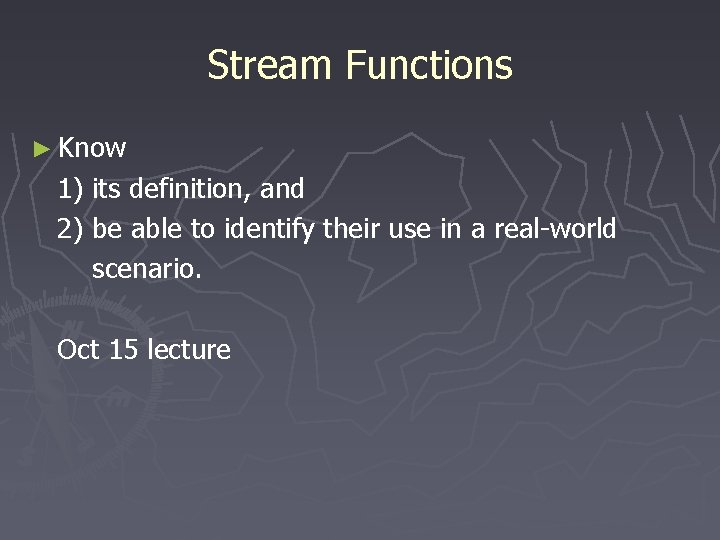 Stream Functions

► Know
1) its definition, and
2) be able to identify their use in a real-world scenario.

Oct 15 lecture